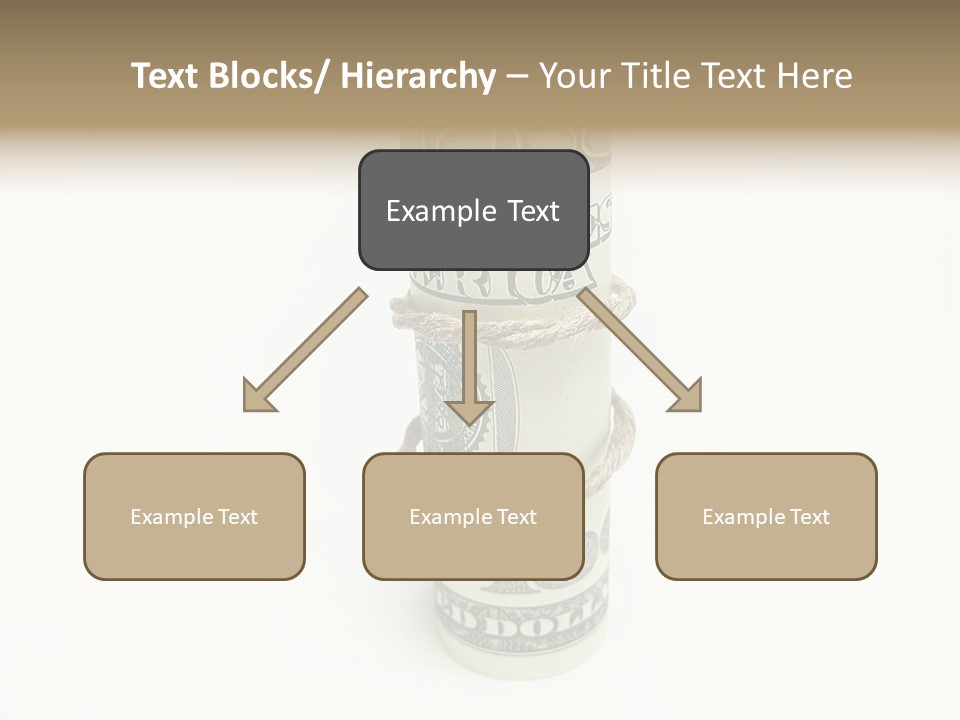 Text Blocks/ Hierarchy – Your Title Text Here

Example Text

Example Text

Example Text

Example Text